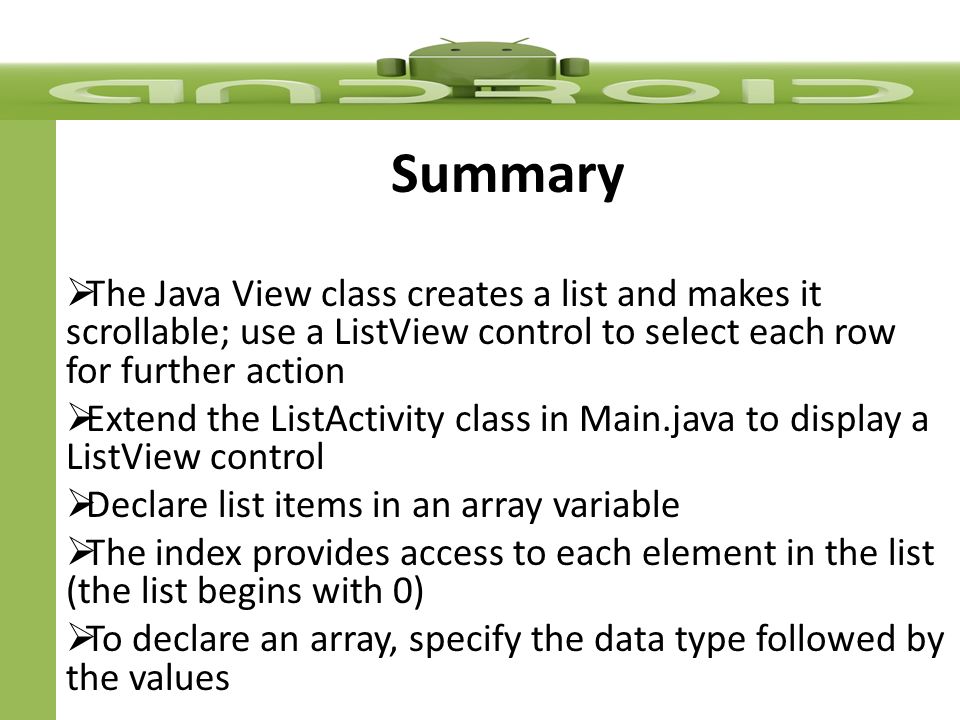 ANDROID

Summary

➢The Java View class creates a list and makes it scrollable; use a ListView control to select each row for further action

➢Extend the ListActivity class in Main.java to display a ListView control

➢Declare list items in an array variable

➢The index provides access to each element in the list (the list begins with 0)

➢To declare an array, specify the data type followed by the values